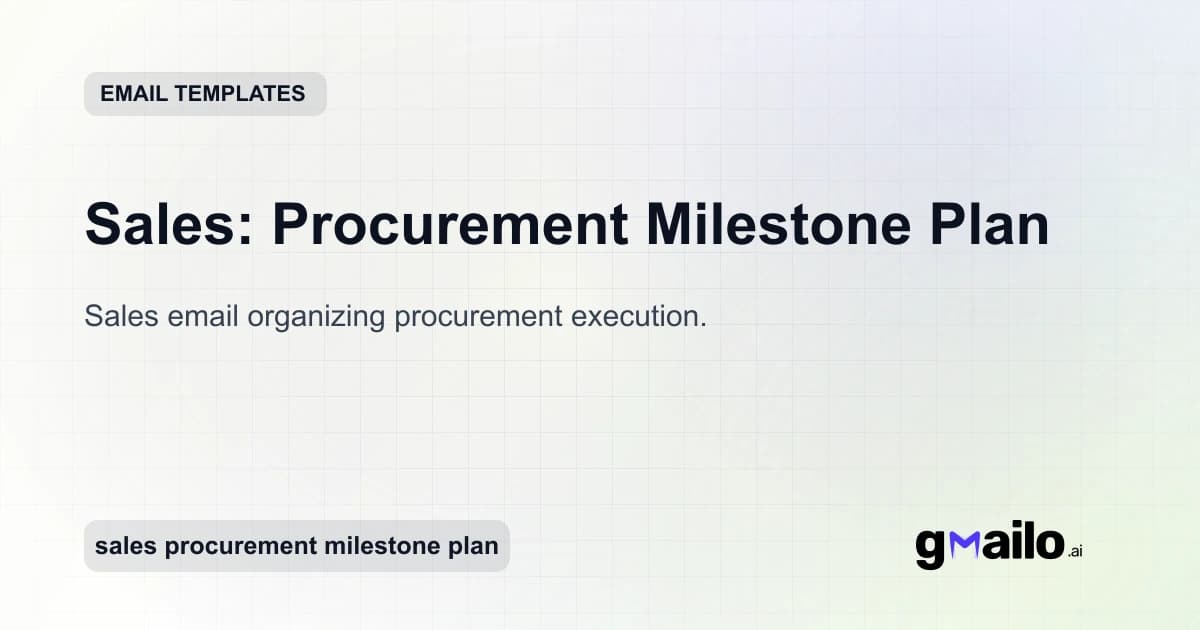 EMAIL TEMPLATES

Sales: Procurement Milestone Plan

Sales email organizing procurement execution.

sales procurement milestone plan

gmailo.ai